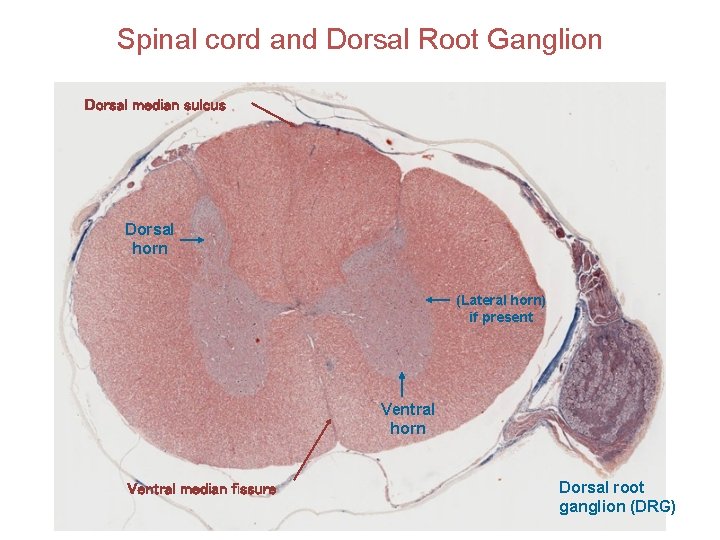 Spinal cord and Dorsal Root Ganglion

Dorsal median sulcus

Dorsal horn

(Lateral horn) if present

Ventral horn

Ventral median fissure

Dorsal root ganglion (DRG)